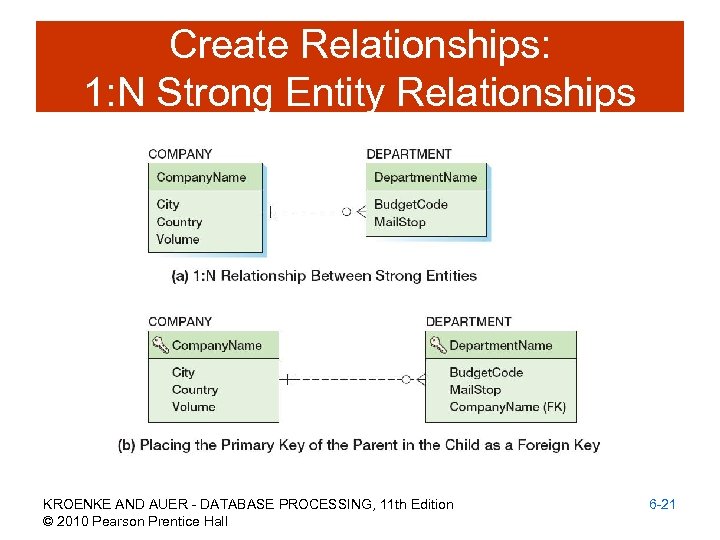 Create Relationships:
1:N Strong Entity Relationships

COMPANY
CompanyName
City
Country
Volume

DEPARTMENT
DepartmentName
BudgetCode
MailStop

(a) 1:N Relationship Between Strong Entities

COMPANY
CompanyName
City
Country
Volume

DEPARTMENT
DepartmentName
BudgetCode
MailStop
CompanyName (FK)

(b) Placing the Primary Key of the Parent in the Child as a Foreign Key

KROENKE AND AUER - DATABASE PROCESSING, 11th Edition
© 2010 Pearson Prentice Hall

6-21